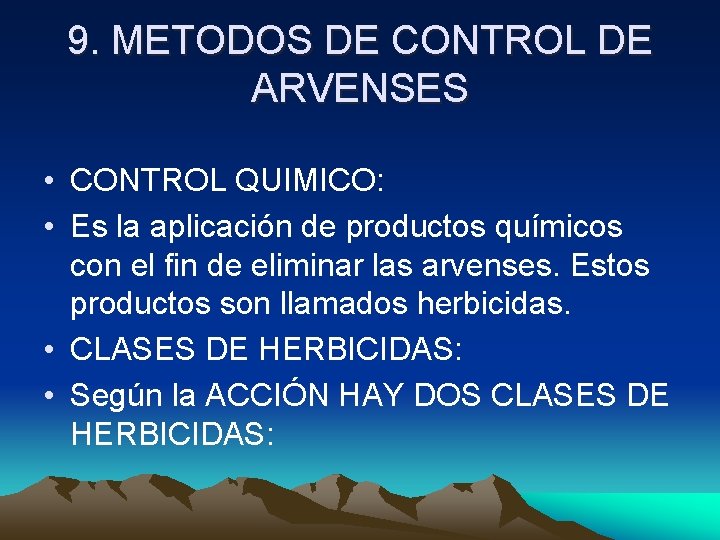 9. METODOS DE CONTROL DE ARVENSES

• CONTROL QUIMICO:

• Es la aplicación de productos químicos con el fin de eliminar las arvenses. Estos productos son llamados herbicidas.

• CLASES DE HERBICIDAS:

• Según la ACCIÓN HAY DOS CLASES DE HERBICIDAS: